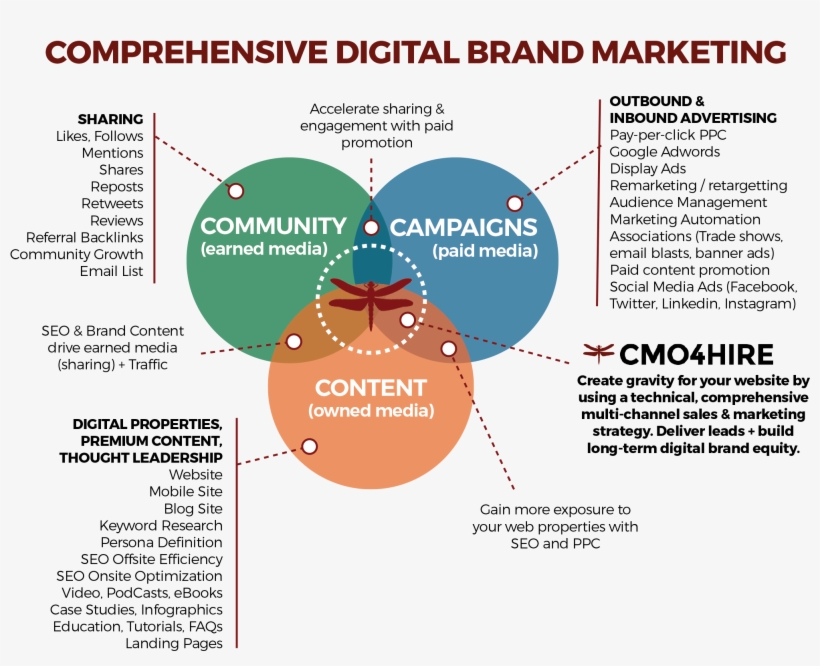 COMPREHENSIVE DIGITAL BRAND MARKETING

SHARING
Likes, Follows
Mentions
Shares
Reposts
Retweets
Reviews
Referral Backlinks
Community Growth
Email List

Accelerate sharing & engagement with paid promotion

OUTBOUND & INBOUND ADVERTISING
Pay-per-click PPC
Google Adwords
Display Ads
Remarketing / retargetting
Audience Management
Marketing Automation
Associations (Trade shows, email blasts, banner ads)
Paid content promotion
Social Media Ads (Facebook, Twitter, Linkedin, Instagram)

COMMUNITY
(earned media)

CAMPAIGNS
(paid media)

CONTENT
(owned media)

SEO & Brand Content drive earned media (sharing) + Traffic

CMO4HIRE
Create gravity for your website by using a technical, comprehensive multi-channel sales & marketing strategy. Deliver leads + build long-term digital brand equity.

DIGITAL PROPERTIES, PREMIUM CONTENT, THOUGHT LEADERSHIP
Website
Mobile Site
Blog Site
Keyword Research
Persona Definition
SEO Offsite Efficiency
SEO Onsite Optimization
Video, PodCasts, eBooks
Case Studies, Infographics
Education, Tutorials, FAQs
Landing Pages

Gain more exposure to your web properties with SEO and PPC